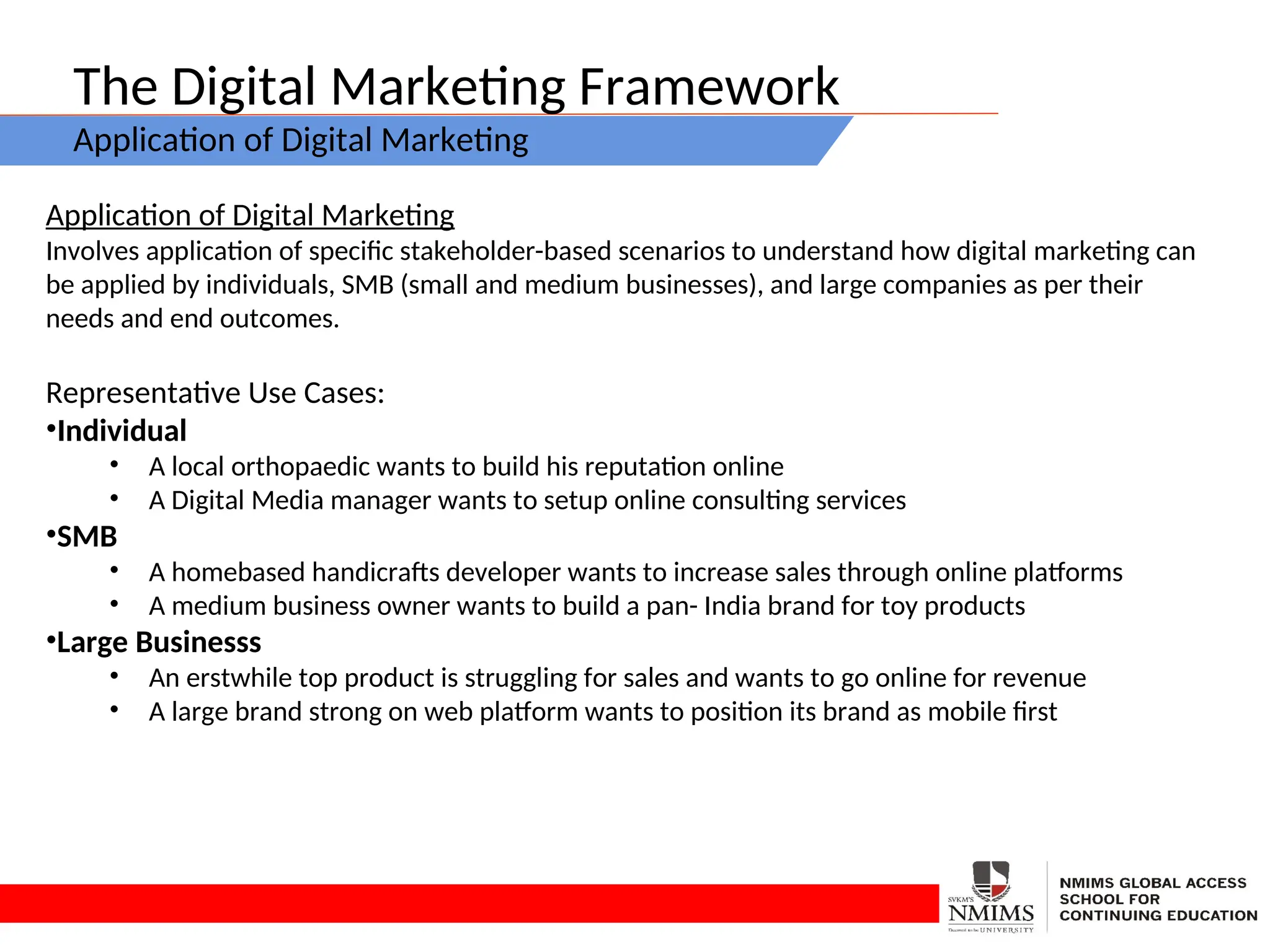 The Digital Marketing Framework

Application of Digital Marketing

Application of Digital Marketing
Involves application of specific stakeholder-based scenarios to understand how digital marketing can be applied by individuals, SMB (small and medium businesses), and large companies as per their needs and end outcomes.

Representative Use Cases:
•Individual
• A local orthopaedic wants to build his reputation online
• A Digital Media manager wants to setup online consulting services
•SMB
• A homebased handicrafts developer wants to increase sales through online platforms
• A medium business owner wants to build a pan- India brand for toy products
•Large Businesss
• An erstwhile top product is struggling for sales and wants to go online for revenue
• A large brand strong on web platform wants to position its brand as mobile first

SVKM'S NMIMS Deemed to be UNIVERSITY
NMIMS GLOBAL ACCESS SCHOOL FOR CONTINUING EDUCATION